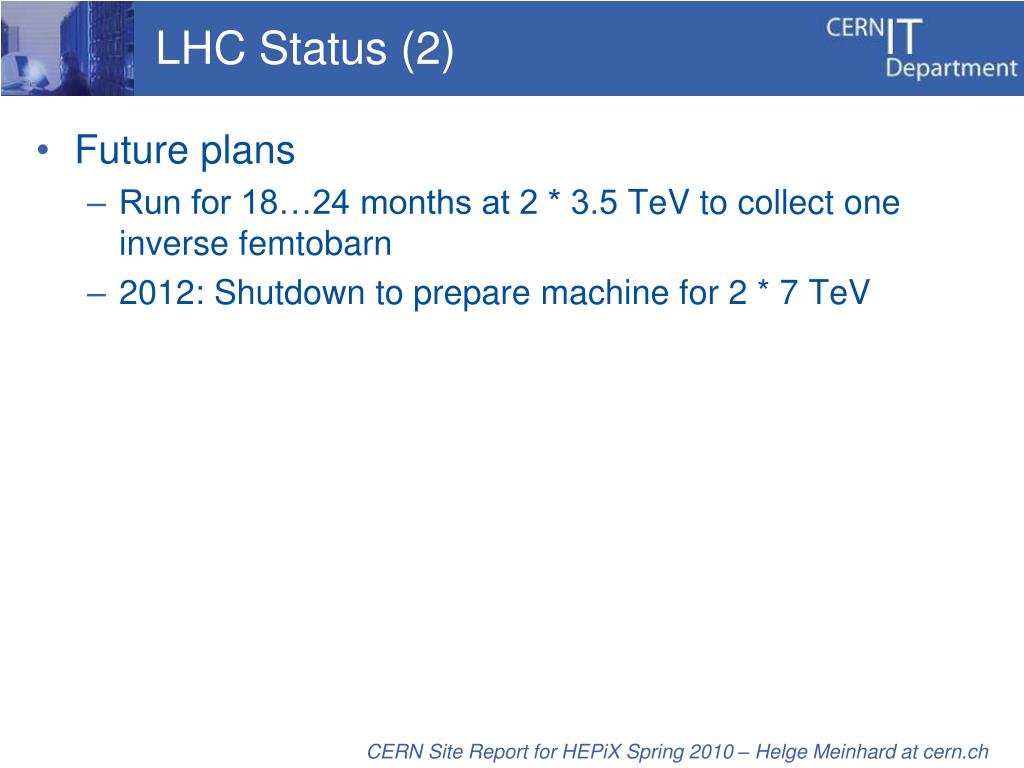 LHC Status (2)

CERN IT Department

• Future plans
– Run for 18…24 months at 2 * 3.5 TeV to collect one inverse femtobarn
– 2012: Shutdown to prepare machine for 2 * 7 TeV

CERN Site Report for HEPiX Spring 2010 – Helge Meinhard at cern.ch